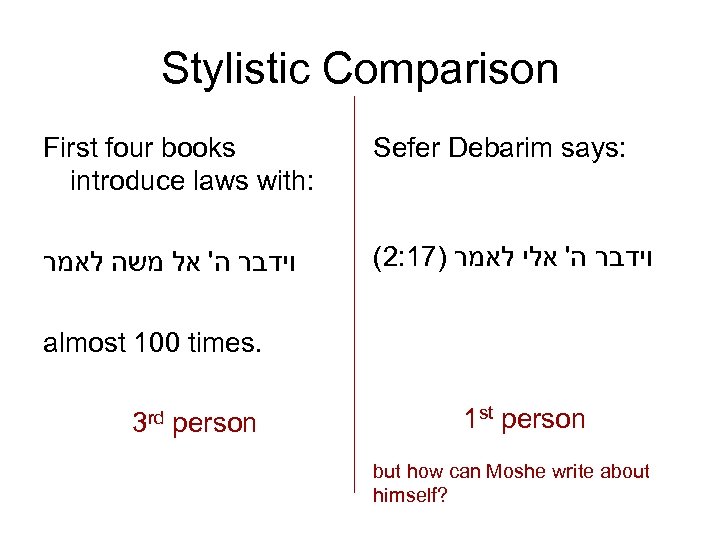 Stylistic Comparison

First four books introduce laws with:

וידבר ה' אל משה לאמר

almost 100 times.

3rd person

Sefer Debarim says:

וידבר ה' אלי לאמר (2:17)

1st person

but how can Moshe write about himself?